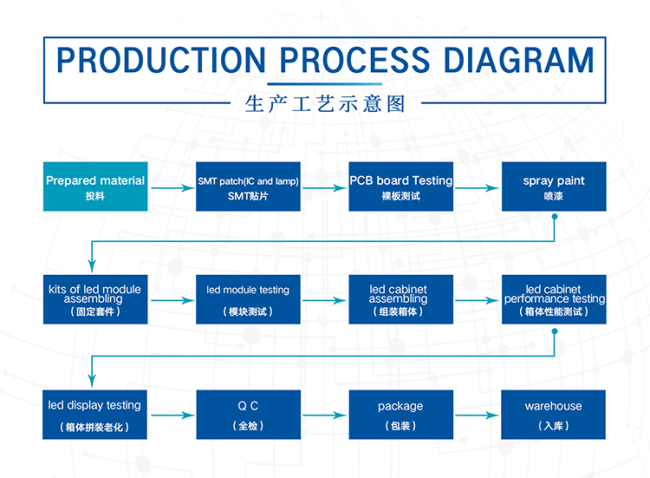 PRODUCTION PROCESS DIAGRAM

生产工艺示意图

Prepared material
投料

SMT patch(IC and lamp)
SMT贴片

PCB board Testing
裸板测试

spray paint
喷漆

kits of led module assembling
（固定套件）

led module testing
（模块测试）

led cabinet assembling
（组装箱体）

led cabinet performance testing
（箱体性能测试）

led display testing
（箱体拼装老化）

Q C
（全检）

package
（包装）

warehouse
（入库）